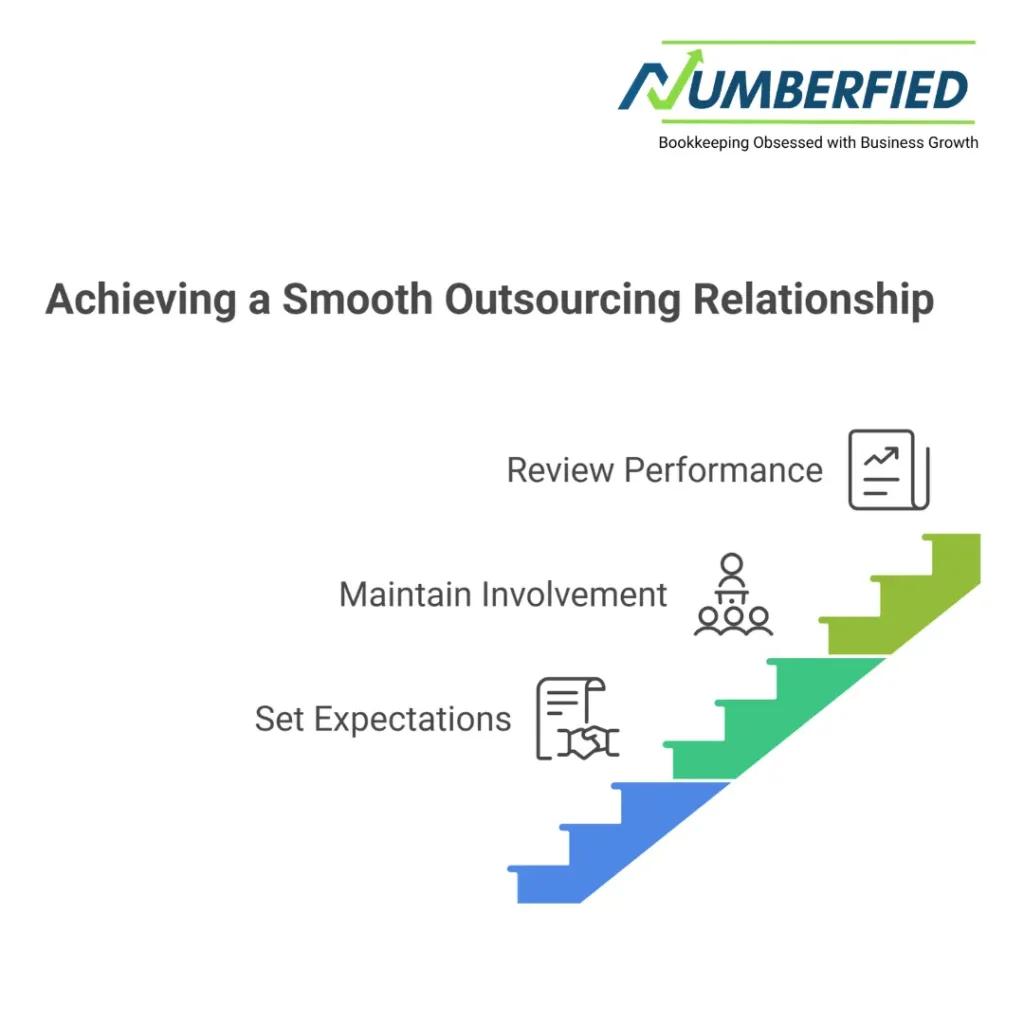 NUMBERFIED
Bookkeeping Obsessed with Business Growth

Achieving a Smooth Outsourcing Relationship

Review Performance

Maintain Involvement

Set Expectations